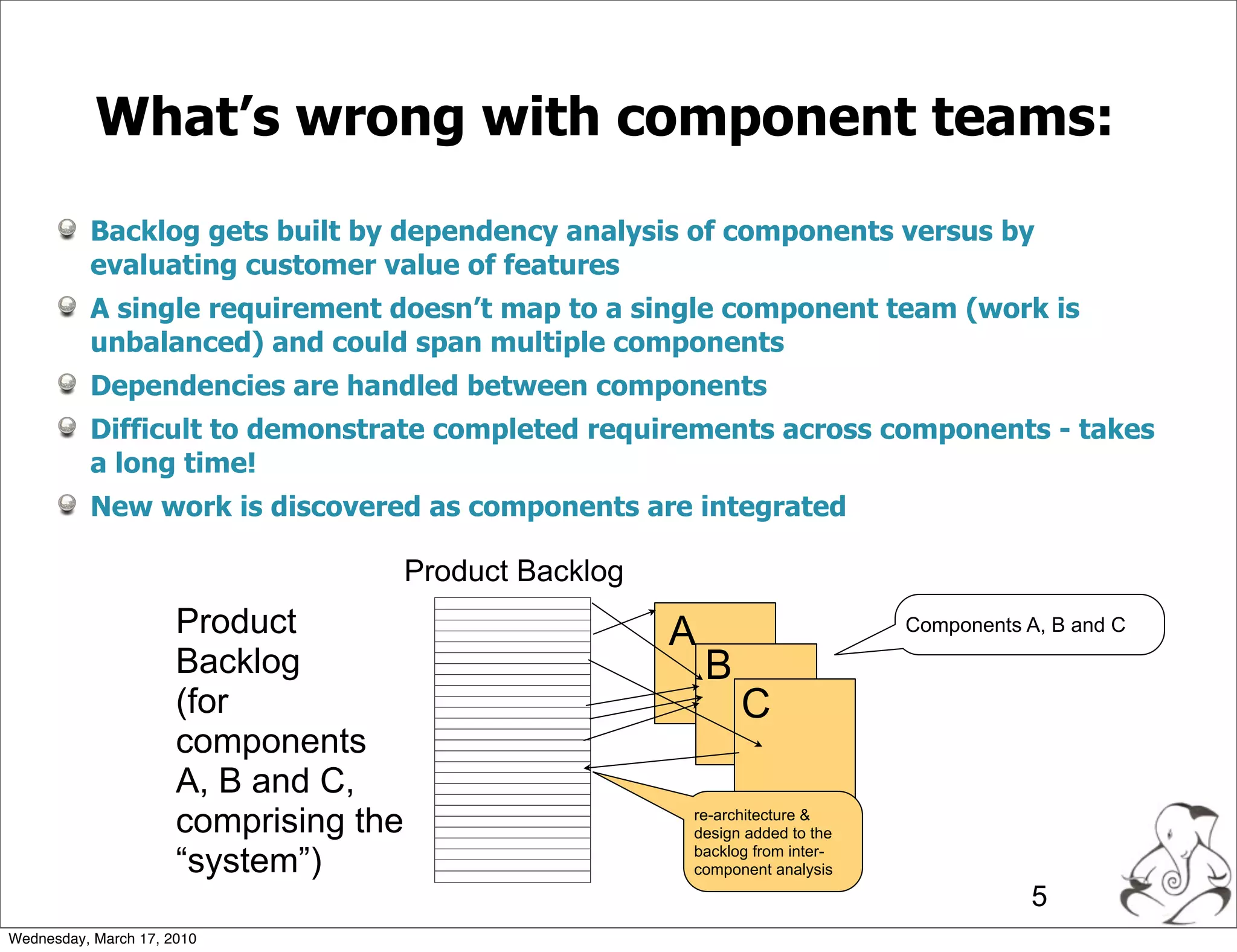 What's wrong with component teams:

Backlog gets built by dependency analysis of components versus by evaluating customer value of features

A single requirement doesn't map to a single component team (work is unbalanced) and could span multiple components

Dependencies are handled between components

Difficult to demonstrate completed requirements across components - takes a long time!

New work is discovered as components are integrated

Product Backlog

Product Backlog (for components A, B and C, comprising the "system")

A

B

C

Components A, B and C

re-architecture & design added to the backlog from inter-component analysis

5

Wednesday, March 17, 2010